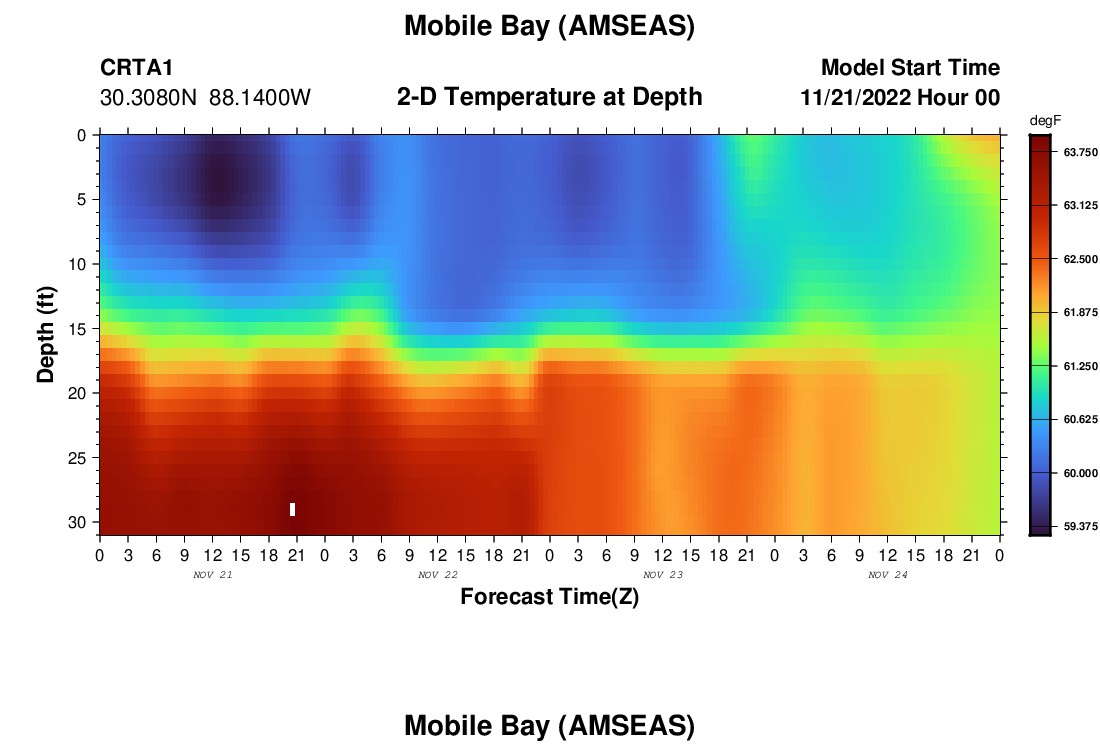 Mobile Bay (AMSEAS)

CRTA1
30.3080N 88.1400W

2-D Temperature at Depth

Model Start Time
11/21/2022 Hour 00

degF
63.750
63.125
62.500
61.875
61.250
60.625
60.000
59.375

Depth (ft)
0
5
10
15
20
25
30

0 3 6 9 12 15 18 21 0 3 6 9 12 15 18 21 0 3 6 9 12 15 18 21 0 3 6 9 12 15 18 21 0
NOV 21
NOV 22
NOV 23
NOV 24
Forecast Time(Z)

Mobile Bay (AMSEAS)